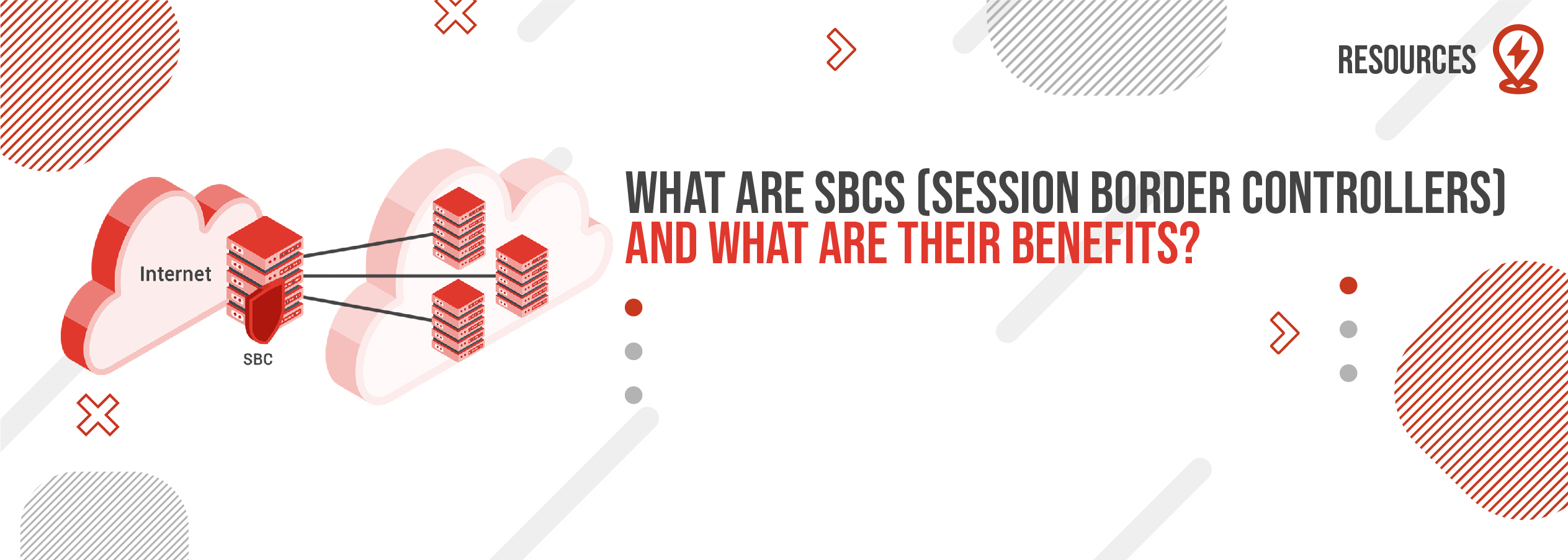 RESOURCES

Internet

SBC

WHAT ARE SBCS (SESSION BORDER CONTROLLERS) AND WHAT ARE THEIR BENEFITS?